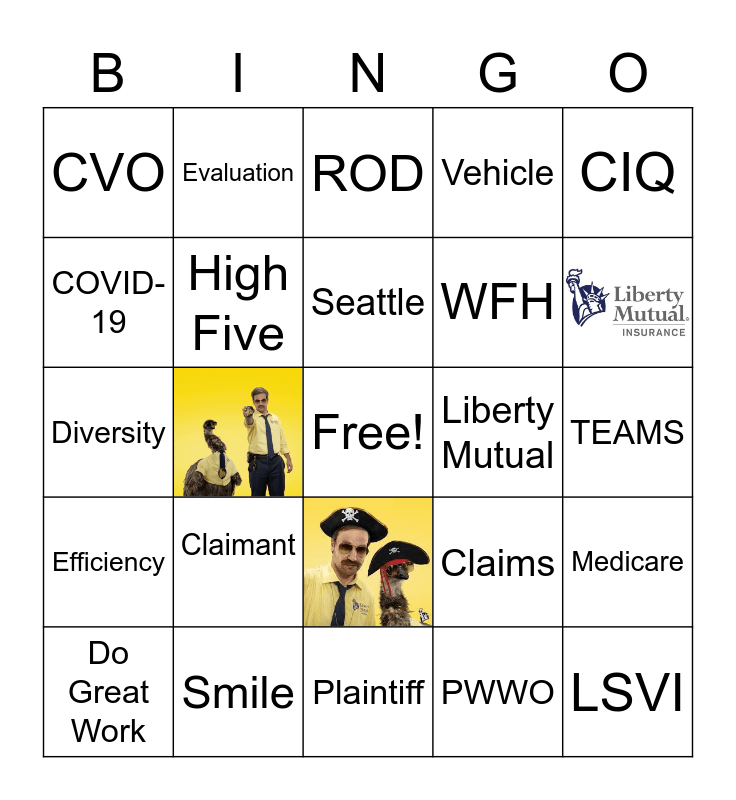 | B | I | N | G | O |
|---|---|---|---|---|
| CVO | Evaluation | ROD | Vehicle | CIQ |
| COVID-19 | High Five | Seattle | WFH | Liberty Mutual. INSURANCE |
| Diversity |  | Free! | Liberty Mutual | TEAMS |
| Efficiency | Claimant |  | Claims | Medicare |
| Do Great Work | Smile | Plaintiff | PWWO | LSVI |